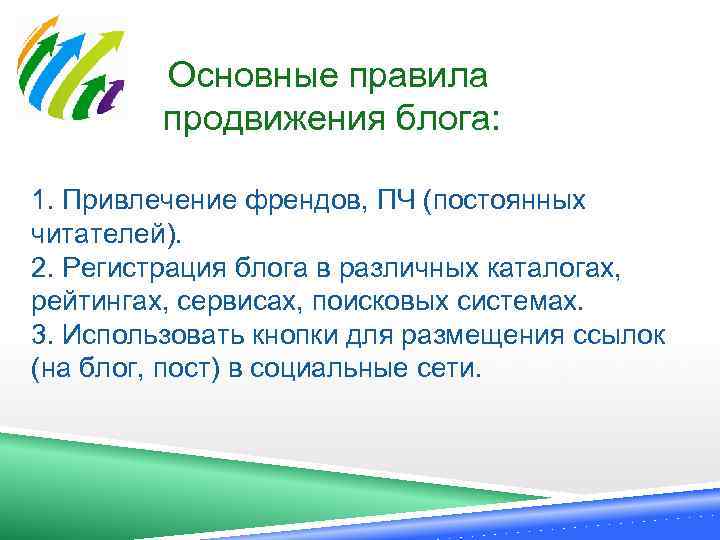 Основные правила продвижения блога:

1. Привлечение френдов, ПЧ (постоянных читателей).
2. Регистрация блога в различных каталогах, рейтингах, сервисах, поисковых системах.
3. Использовать кнопки для размещения ссылок (на блог, пост) в социальные сети.